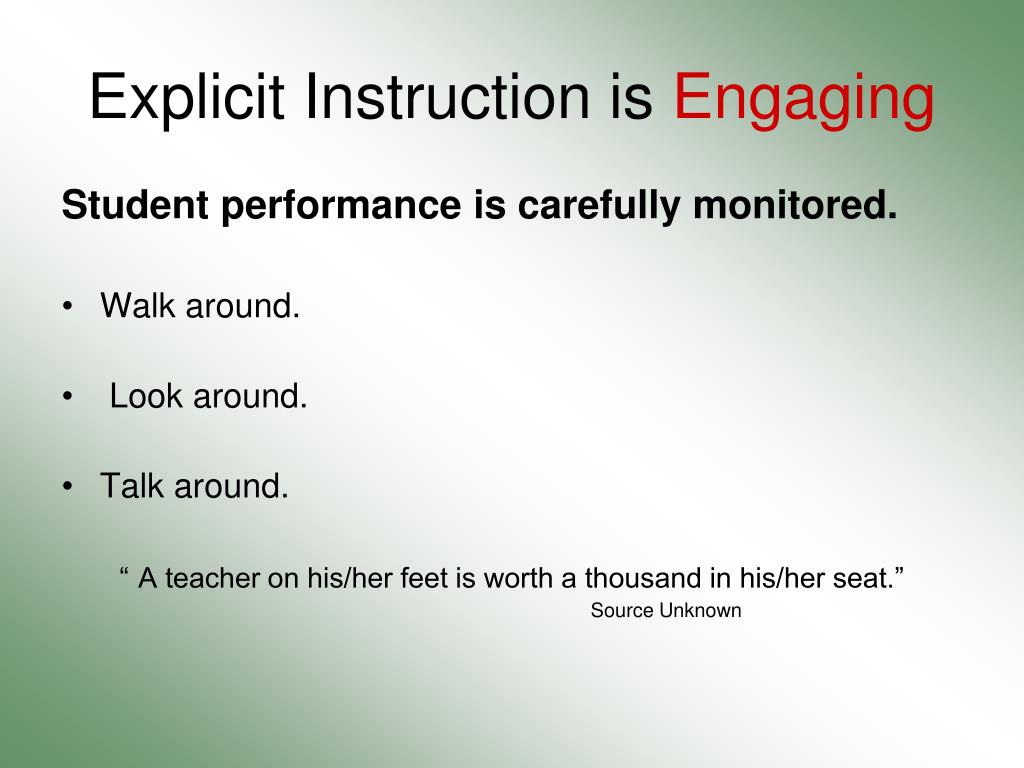 Explicit Instruction is Engaging

Student performance is carefully monitored.

• Walk around.

• Look around.

• Talk around.

“ A teacher on his/her feet is worth a thousand in his/her seat.”
Source Unknown